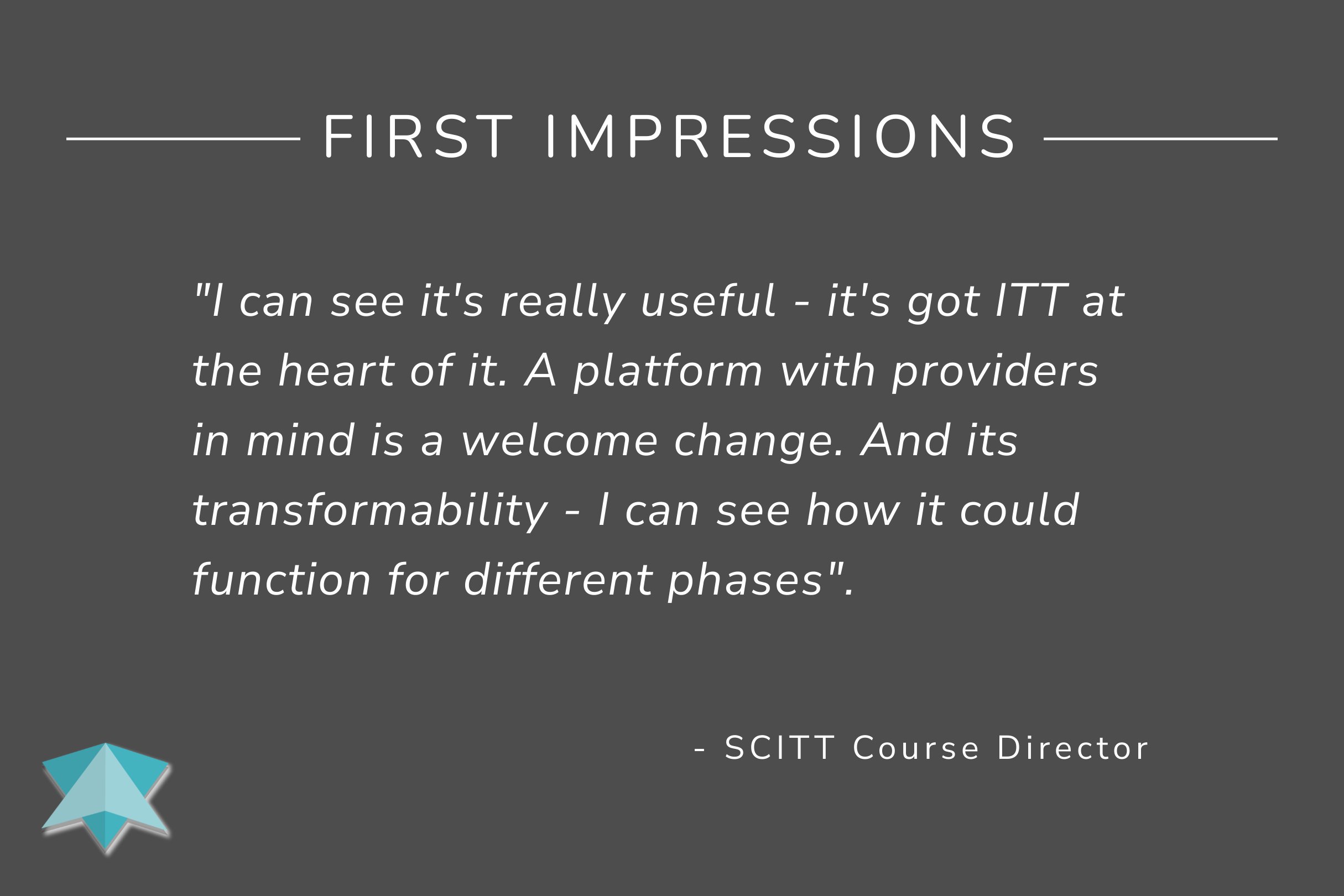 FIRST IMPRESSIONS

"I can see it's really useful - it's got ITT at the heart of it. A platform with providers in mind is a welcome change. And its transformability - I can see how it could function for different phases".

- SCITT Course Director